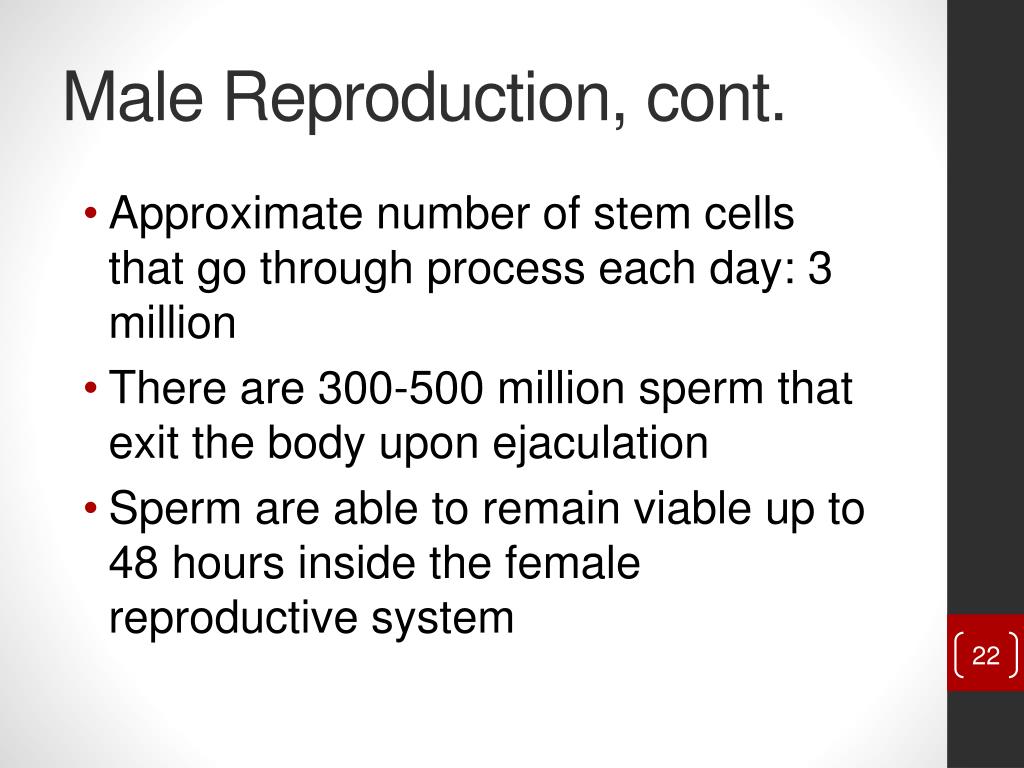 Male Reproduction, cont.

• Approximate number of stem cells that go through process each day: 3 million
• There are 300-500 million sperm that exit the body upon ejaculation
• Sperm are able to remain viable up to 48 hours inside the female reproductive system

22